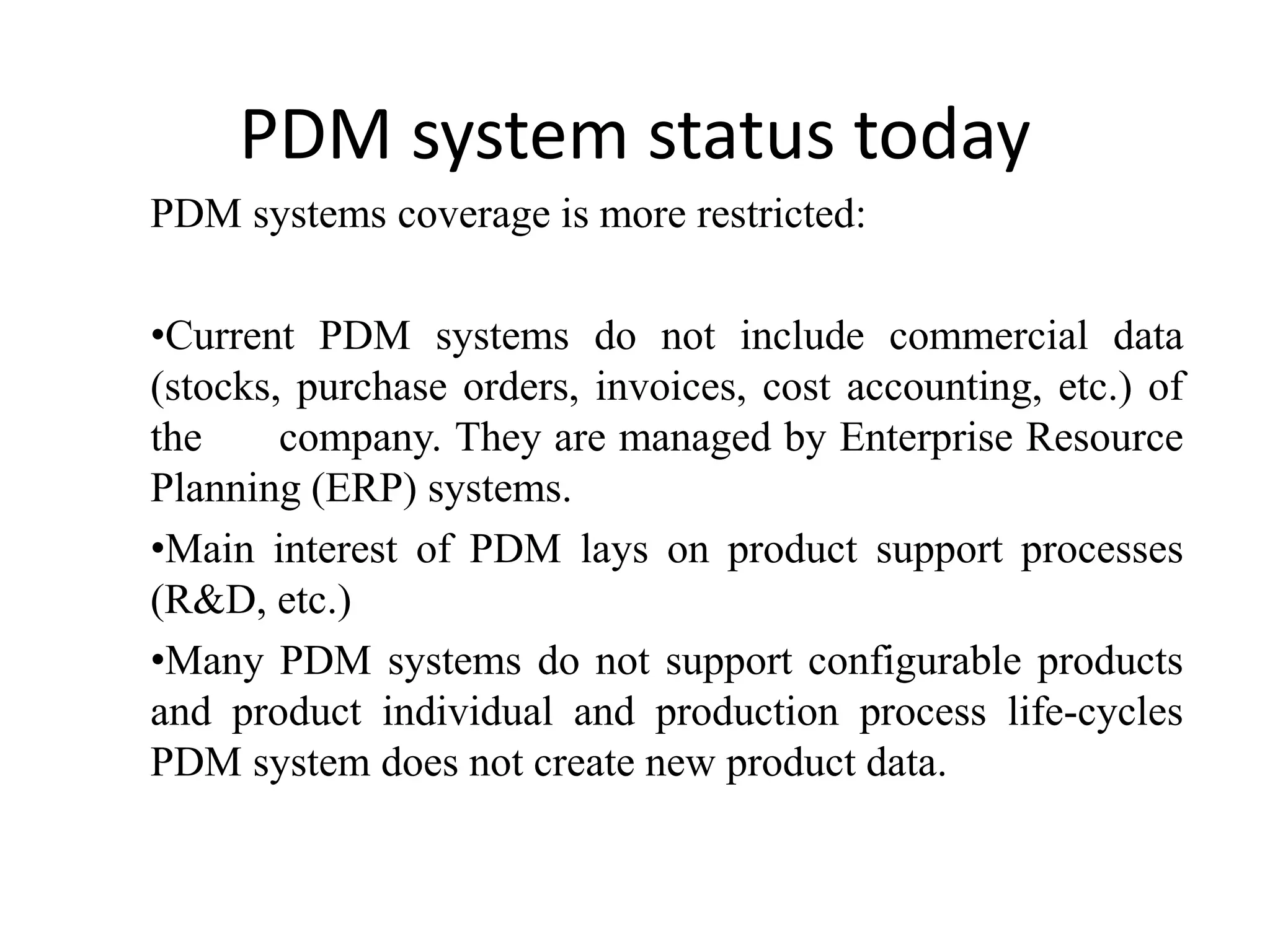 PDM system status today

PDM systems coverage is more restricted:

•Current PDM systems do not include commercial data (stocks, purchase orders, invoices, cost accounting, etc.) of the company. They are managed by Enterprise Resource Planning (ERP) systems.

•Main interest of PDM lays on product support processes (R&D, etc.)

•Many PDM systems do not support configurable products and product individual and production process life-cycles PDM system does not create new product data.